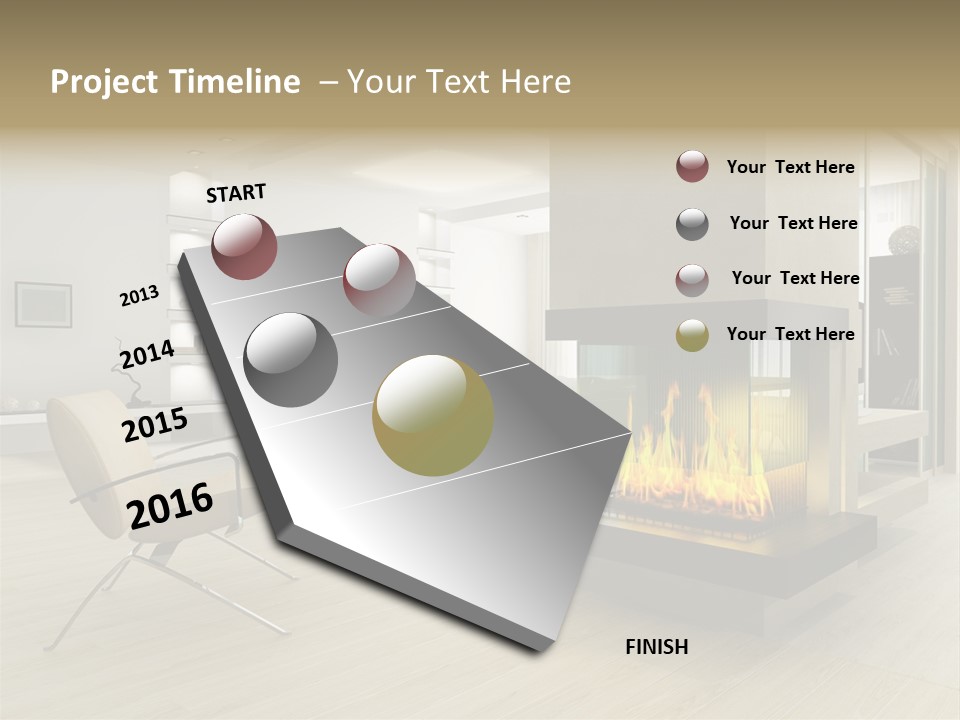 Project Timeline – Your Text Here

START

2013

2014

2015

2016

FINISH

Your Text Here

Your Text Here

Your Text Here

Your Text Here